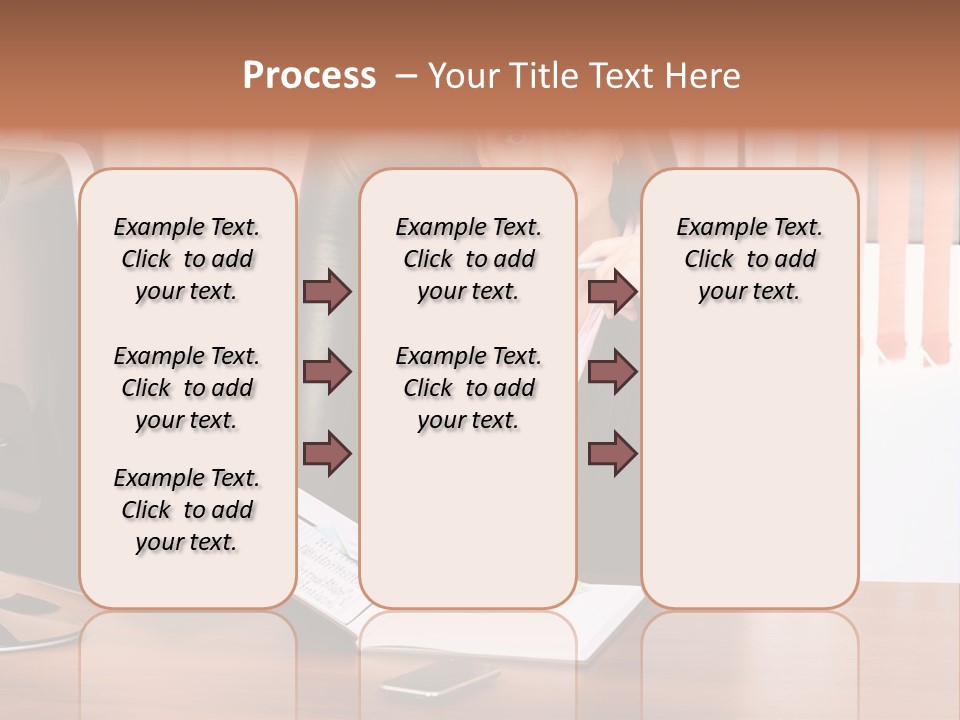 Process – Your Title Text Here

Example Text. Click to add your text.

Example Text. Click to add your text.

Example Text. Click to add your text.

Example Text. Click to add your text.

Example Text. Click to add your text.

Example Text. Click to add your text.